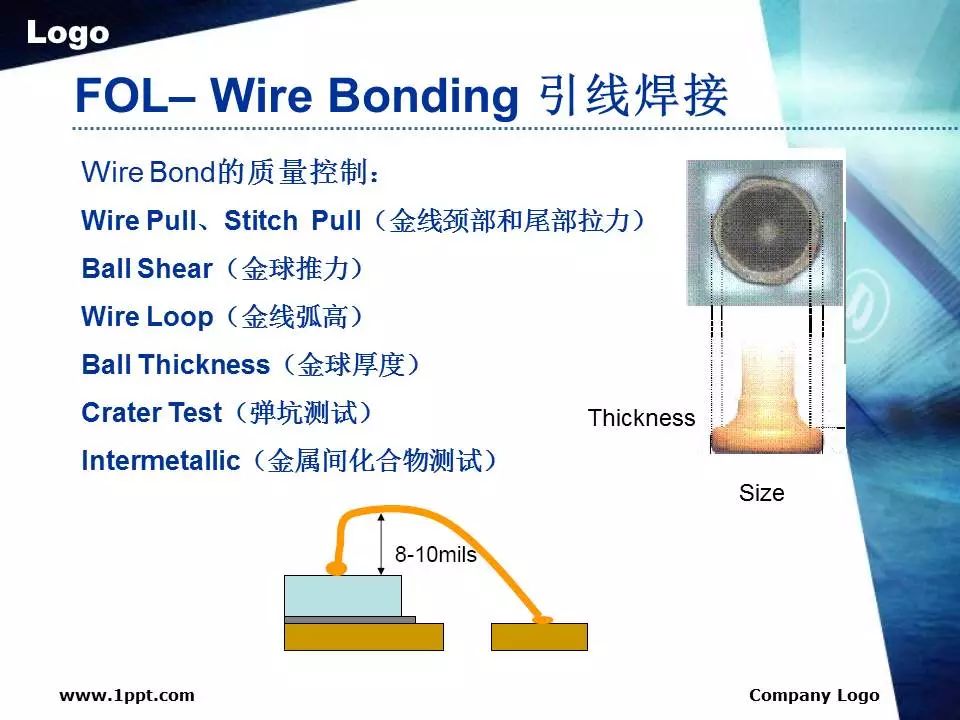 Logo

FOL– Wire Bonding 引线焊接

Wire Bond的质量控制：

Wire Pull、Stitch Pull（金线颈部和尾部拉力）

Ball Shear（金球推力）

Wire Loop（金线弧高）

Ball Thickness（金球厚度）

Crater Test（弹坑测试）

Intermetallic（金属间化合物测试）

Thickness

Size

8-10mils

www.1ppt.com

Company Logo